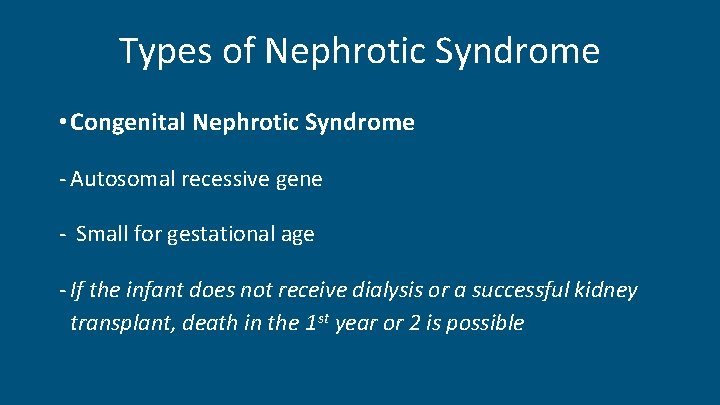 Types of Nephrotic Syndrome

• Congenital Nephrotic Syndrome

- Autosomal recessive gene

- Small for gestational age

- If the infant does not receive dialysis or a successful kidney transplant, death in the 1st year or 2 is possible